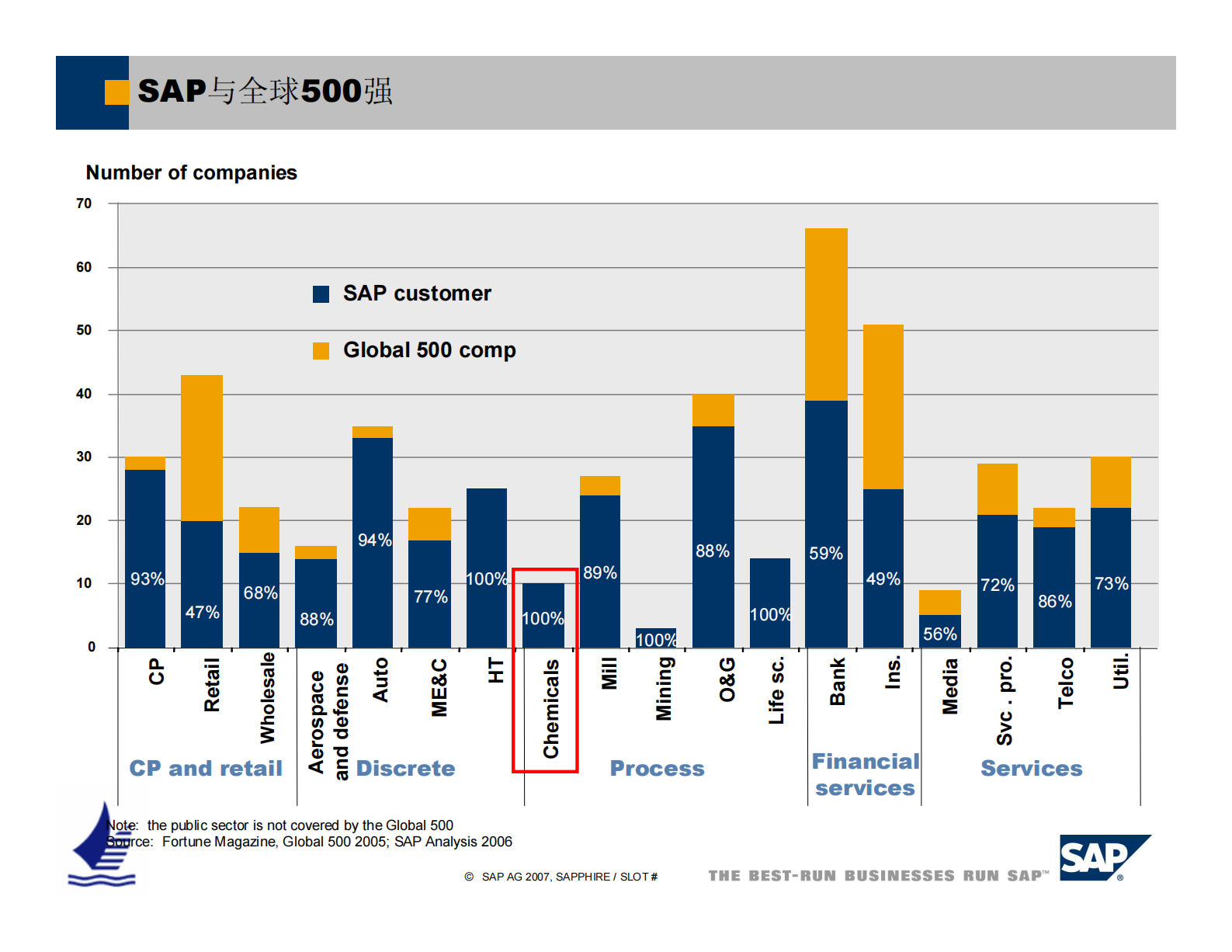 SAP与全球500强

Number of companies

70
60
50
40
30
20
10
0

SAP customer
Global 500 comp

93%
47%
68%
88%
94%
77%
100%
100%
89%
100%
88%
100%
59%
49%
56%
72%
86%
73%

CP
Retail
Wholesale
Aerospace and defense
Auto
ME&C
HT
Chemicals
Mill
Mining
O&G
Life sc.
Bank
Ins.
Media
Svc . pro.
Telco
Util.

CP and retail
Discrete
Process
Financial services
Services

Note: the public sector is not covered by the Global 500
Source: Fortune Magazine, Global 500 2005; SAP Analysis 2006

© SAP AG 2007, SAPPHIRE / SLOT #

THE BEST-RUN BUSINESSES RUN SAP™

SAP®